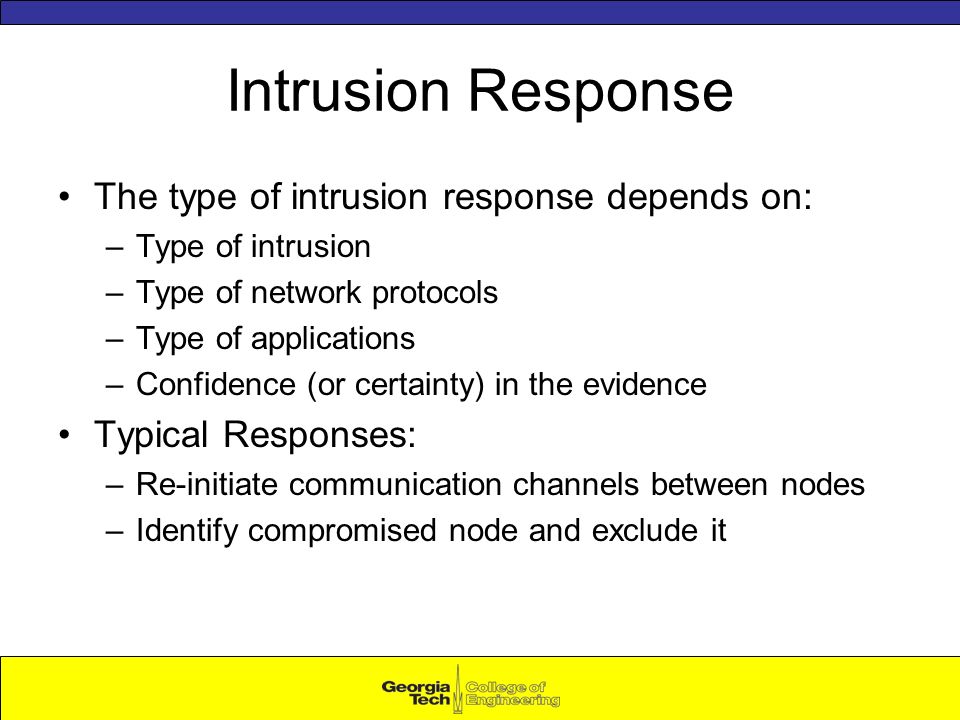 Intrusion Response

• The type of intrusion response depends on:
  – Type of intrusion
  – Type of network protocols
  – Type of applications
  – Confidence (or certainty) in the evidence
• Typical Responses:
  – Re-initiate communication channels between nodes
  – Identify compromised node and exclude it

Georgia Tech College of Engineering